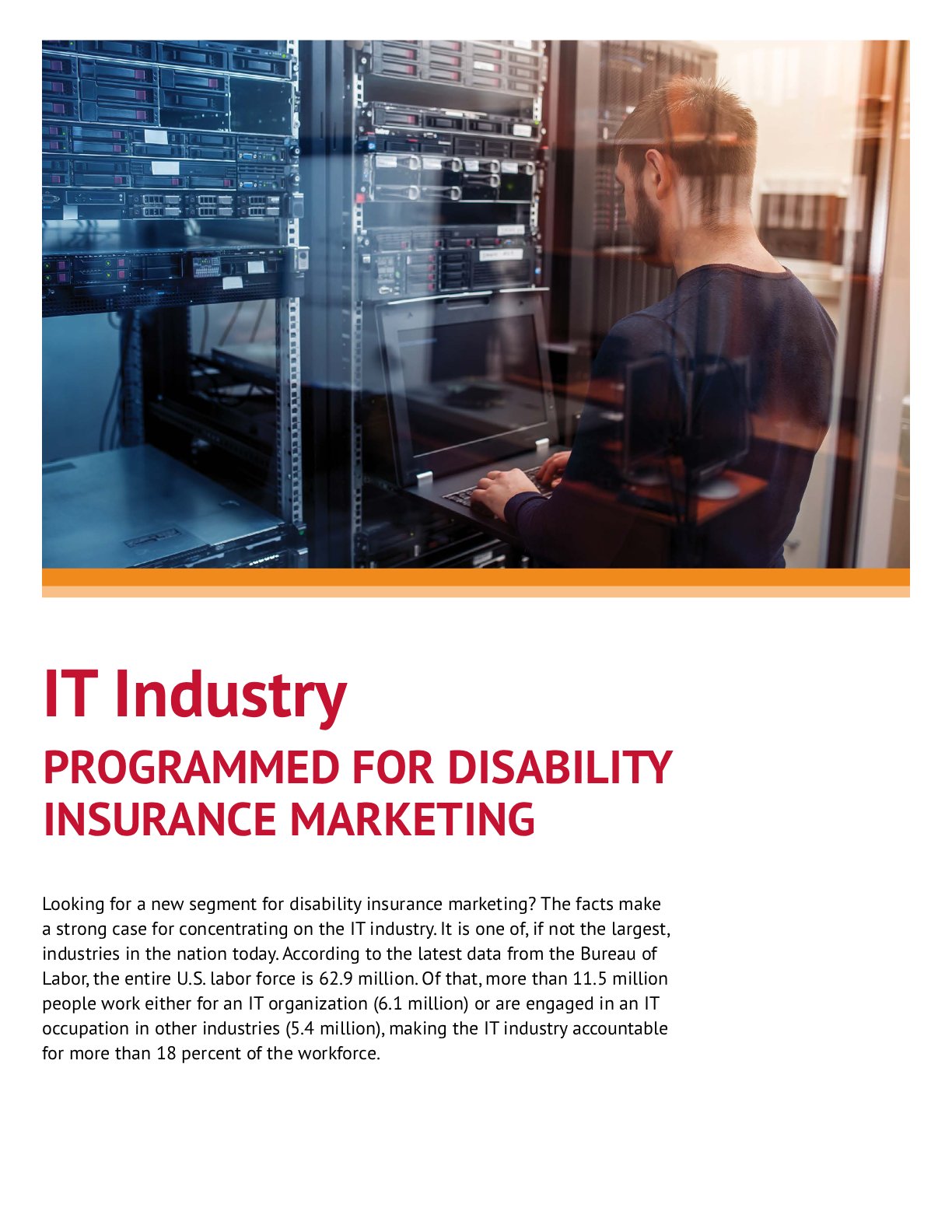 IT Industry

PROGRAMMED FOR DISABILITY INSURANCE MARKETING

Looking for a new segment for disability insurance marketing? The facts make a strong case for concentrating on the IT industry. It is one of, if not the largest, industries in the nation today. According to the latest data from the Bureau of Labor, the entire U.S. labor force is 62.9 million. Of that, more than 11.5 million people work either for an IT organization (6.1 million) or are engaged in an IT occupation in other industries (5.4 million), making the IT industry accountable for more than 18 percent of the workforce.